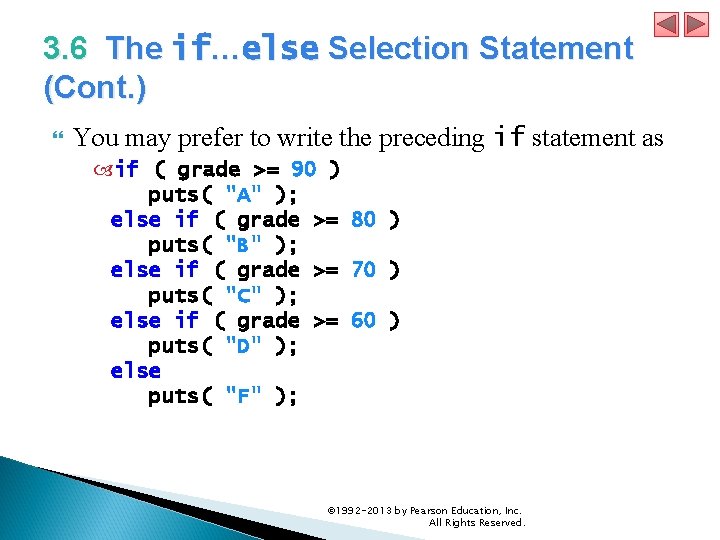 3.6 The if…else Selection Statement (Cont.)

You may prefer to write the preceding if statement as

if ( grade >= 90 )
    puts( "A" );
else if ( grade >= 80 )
    puts( "B" );
else if ( grade >= 70 )
    puts( "C" );
else if ( grade >= 60 )
    puts( "D" );
else
    puts( "F" );

©1992-2013 by Pearson Education, Inc. All Rights Reserved.